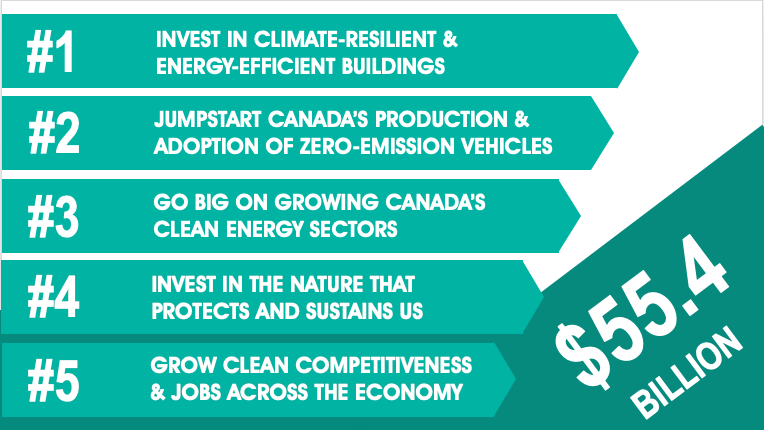 #1 INVEST IN CLIMATE-RESILIENT & ENERGY-EFFICIENT BUILDINGS

#2 JUMPSTART CANADA'S PRODUCTION & ADOPTION OF ZERO-EMISSION VEHICLES

#3 GO BIG ON GROWING CANADA'S CLEAN ENERGY SECTORS

#4 INVEST IN THE NATURE THAT PROTECTS AND SUSTAINS US

#5 GROW CLEAN COMPETITIVENESS & JOBS ACROSS THE ECONOMY

$55.4 BILLION